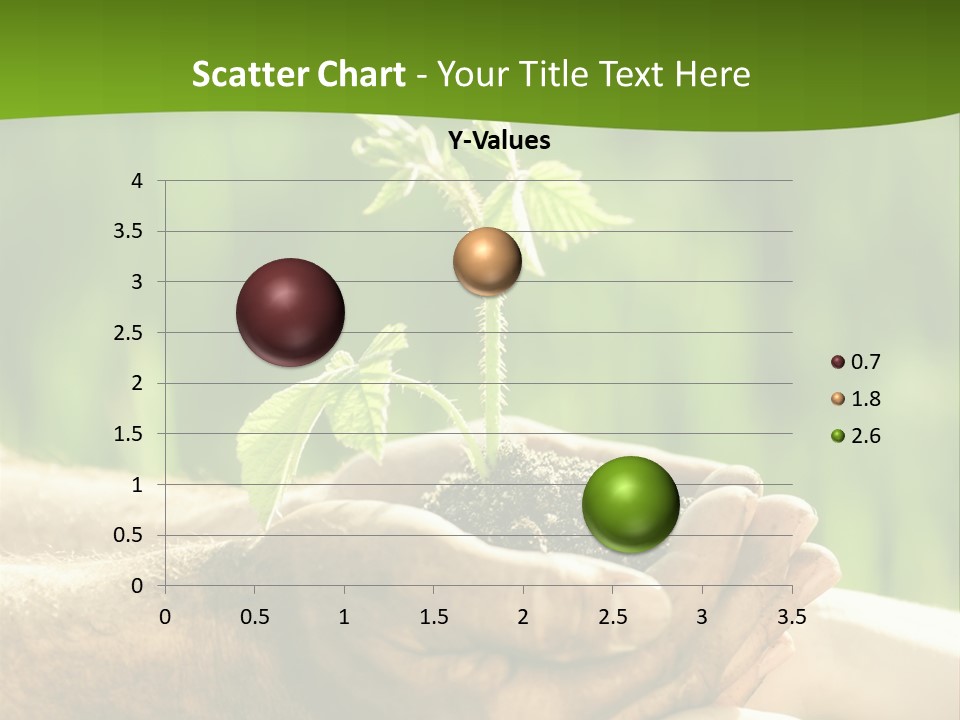 Scatter Chart - Your Title Text Here

Y-Values

4
3.5
3
2.5
2
1.5
1
0.5
0

0 0.5 1 1.5 2 2.5 3 3.5

0.7
1.8
2.6